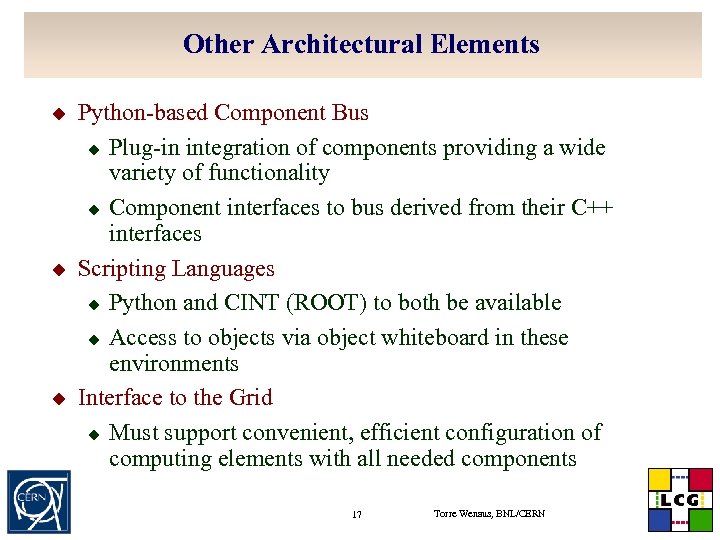 Other Architectural Elements

◆ Python-based Component Bus

◆ Plug-in integration of components providing a wide variety of functionality

◆ Component interfaces to bus derived from their C++ interfaces

◆ Scripting Languages

◆ Python and CINT (ROOT) to both be available

◆ Access to objects via object whiteboard in these environments

◆ Interface to the Grid

◆ Must support convenient, efficient configuration of computing elements with all needed components

CERN

17

Torre Wenaus, BNL/CERN

LCG